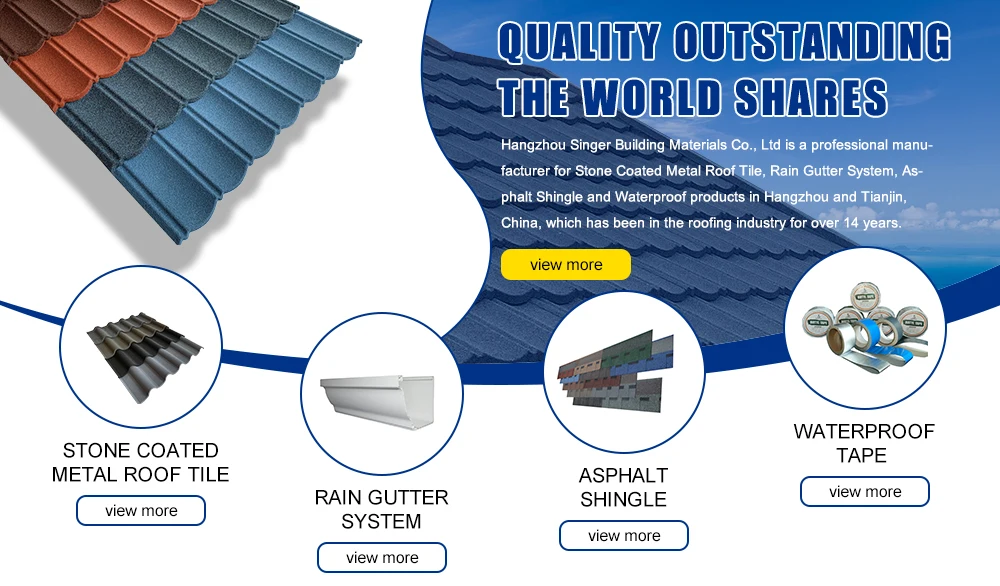 QUALITY OUTSTANDING
THE WORLD SHARES

Hangzhou Singer Building Materials Co., Ltd is a professional manufacturer for Stone Coated Metal Roof Tile, Rain Gutter System, Asphalt Shingle and Waterproof products in Hangzhou and Tianjin, China, which has been in the roofing industry for over 14 years.

view more

STONE COATED METAL ROOF TILE

view more

RAIN GUTTER SYSTEM

view more

ASPHALT SHINGLE

view more

WATERPROOF TAPE

view more